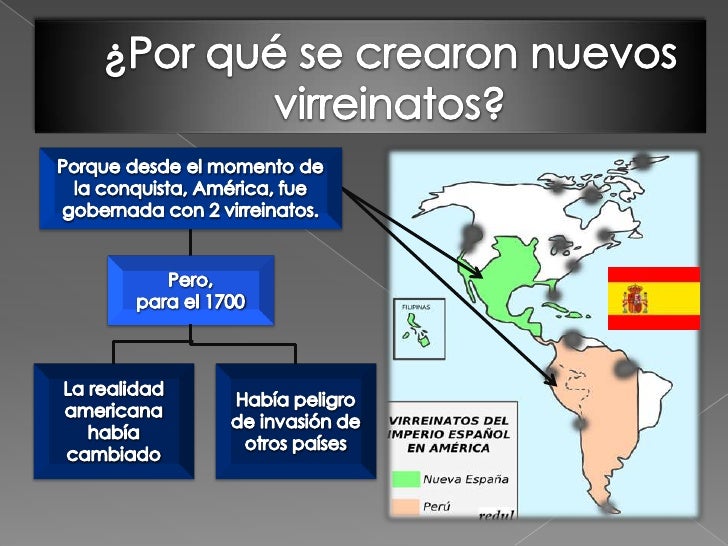 ¿Por qué se crearon nuevos virreinatos?

Porque desde el momento de la conquista, América, fue gobernada con 2 virreinatos.

Pero, para el 1700

La realidad americana había cambiado

Había peligro de invasión de otros países

FILIPINAS

VIRREINATOS DEL IMPERIO ESPAÑOL EN AMÉRICA

Nueva España

Perú

redul